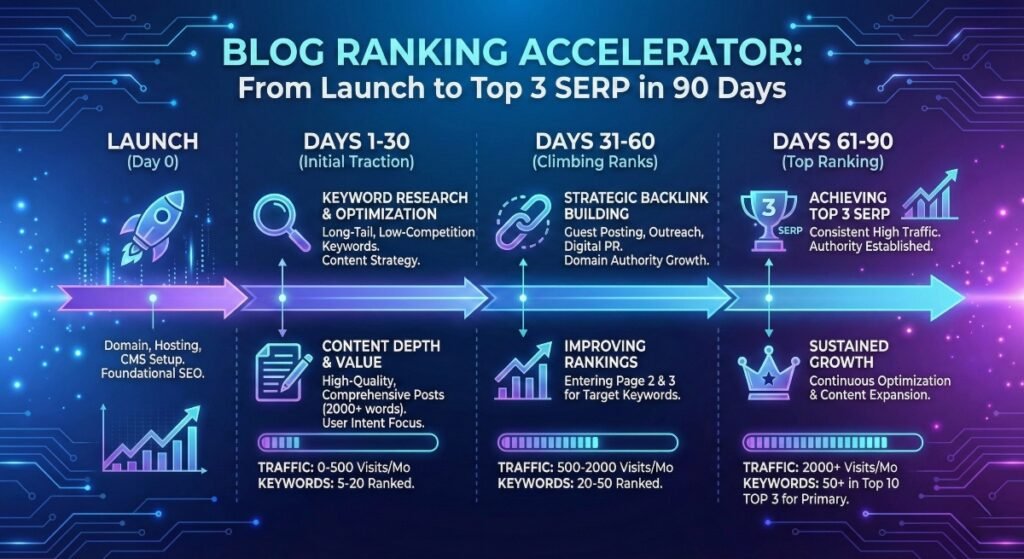 BLOG RANKING ACCELERATOR:
From Launch to Top 3 SERP in 90 Days

LAUNCH
(Day 0)

Domain, Hosting, CMS Setup. Foundational SEO.

DAYS 1-30
(Initial Traction)

KEYWORD RESEARCH & OPTIMIZATION
Long-Tail, Low-Competition Keywords. Content Strategy.

CONTENT DEPTH & VALUE
High-Quality, Comprehensive Posts (2000+ words). User Intent Focus.

TRAFFIC: 0-500 Visits/Mo
KEYWORDS: 5-20 Ranked.

DAYS 31-60
(Climbing Ranks)

STRATEGIC BACKLINK BUILDING
Guest Posting, Outreach, Digital PR. Domain Authority Growth.

IMPROVING RANKINGS
Entering Page 2 & 3 for Target Keywords.

TRAFFIC: 500-2000 Visits/Mo
KEYWORDS: 20-50 Ranked.

DAYS 61-90
(Top Ranking)

3 SERP

ACHIEVING TOP 3 SERP
Consistent High Traffic. Authority Established.

SUSTAINED GROWTH
Continuous Optimization & Content Expansion.

TRAFFIC: 2000+ Visits/Mo
KEYWORDS: 50+ in Top 10
TOP 3 for Primary.